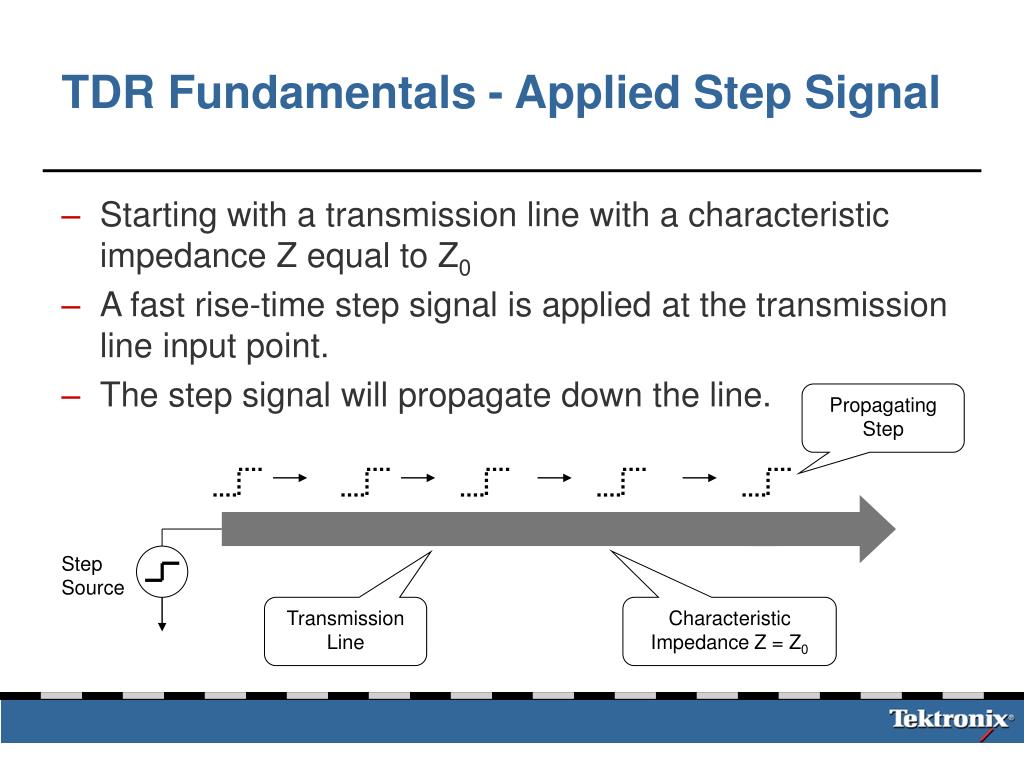 TDR Fundamentals - Applied Step Signal

– Starting with a transmission line with a characteristic impedance Z equal to $Z_0$

– A fast rise-time step signal is applied at the transmission line input point.

– The step signal will propagate down the line.

Propagating Step

Step Source

Transmission Line

Characteristic Impedance $Z = Z_0$

Tektronix®